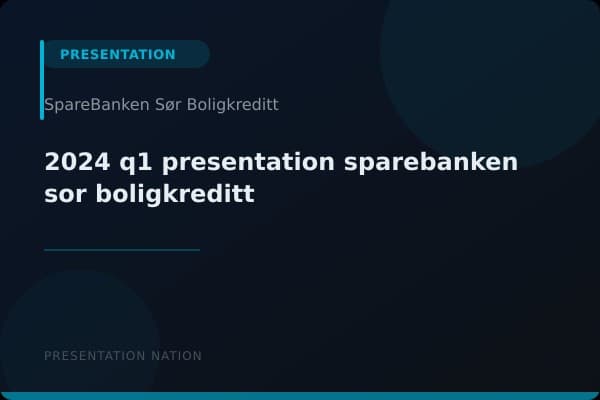 PRESENTATION

SpareBanken Sør Boligkreditt

2024 q1 presentation sparebanken sor boligkreditt

PRESENTATION NATION